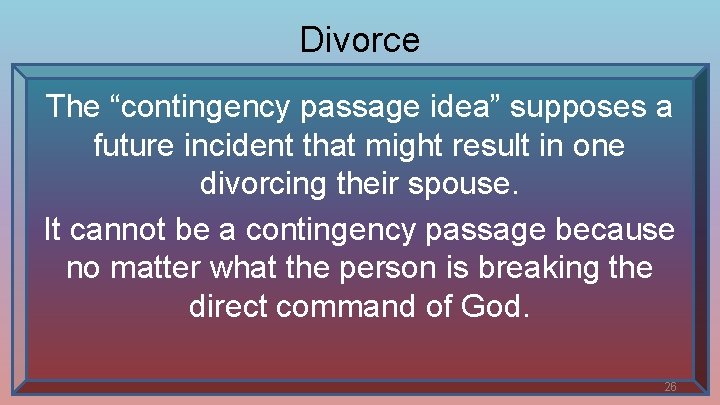 Divorce

The “contingency passage idea” supposes a future incident that might result in one divorcing their spouse.

It cannot be a contingency passage because no matter what the person is breaking the direct command of God.

26